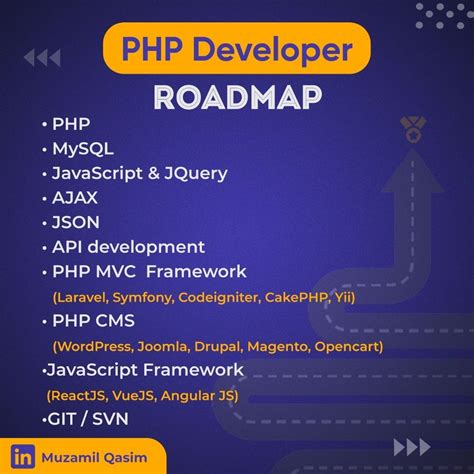 PHP Developer
ROADMAP

• PHP
• MySQL
• JavaScript & JQuery
• AJAX
• JSON
• API development
• PHP MVC Framework
(Laravel, Symfony, Codeigniter, CakePHP, Yii)
• PHP CMS
(WordPress, Joomla, Drupal, Magento, Opencart)
•JavaScript Framework
(ReactJS, VueJS, Angular JS)
•GIT / SVN

in Muzamil Qasim